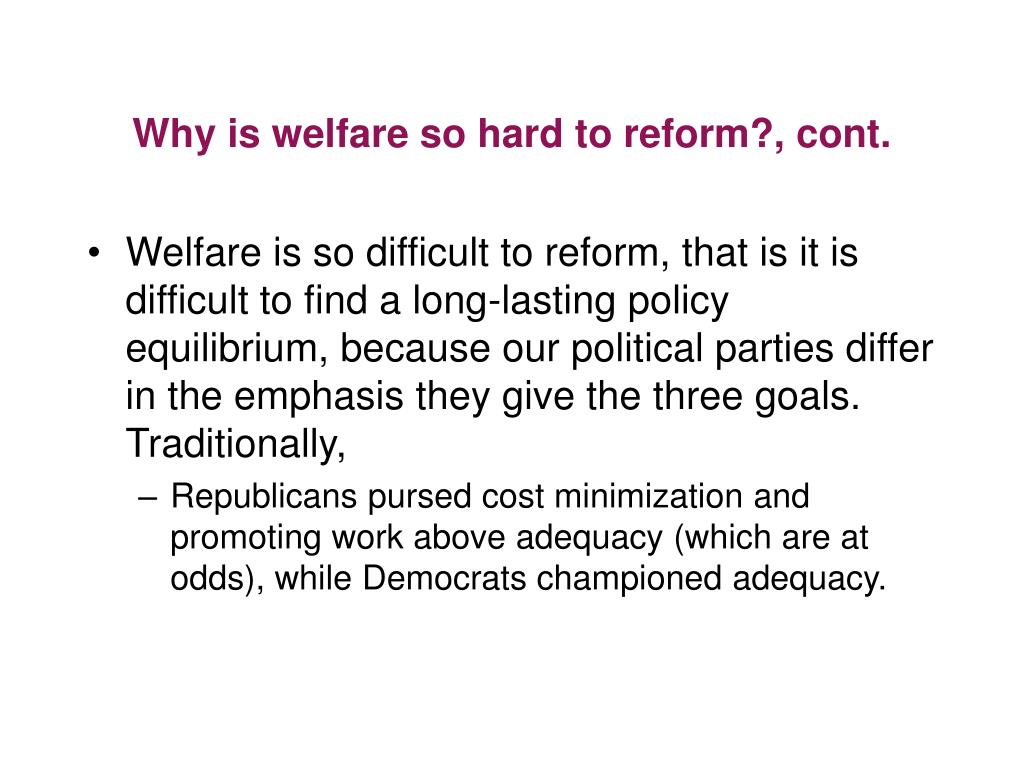 Why is welfare so hard to reform?, cont.

• Welfare is so difficult to reform, that is it is difficult to find a long-lasting policy equilibrium, because our political parties differ in the emphasis they give the three goals. Traditionally,
– Republicans pursed cost minimization and promoting work above adequacy (which are at odds), while Democrats championed adequacy.